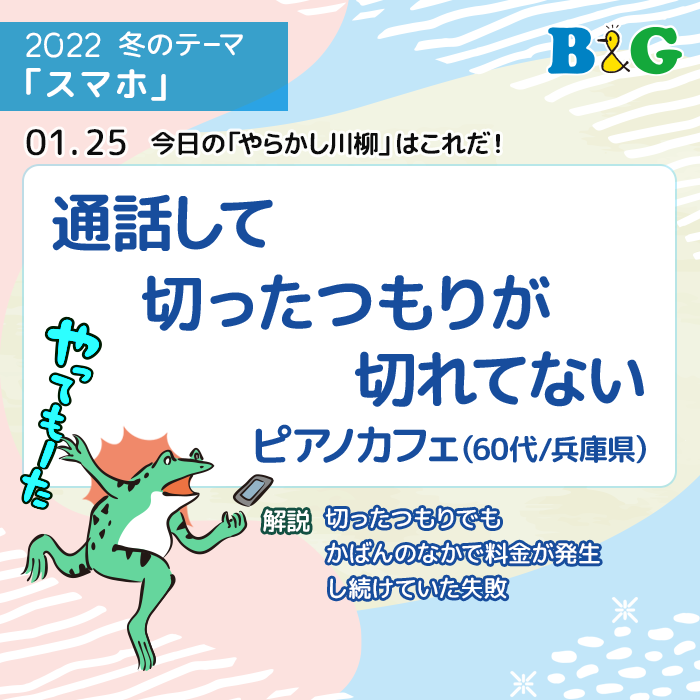 2022 冬のテーマ
「スマホ」

B&G

01.25 今日の「やらかし川柳」はこれだ！

通話して
切ったつもりが
切れてない

ピアノカフェ（60代/兵庫県）

やってもーた

解説 切ったつもりでも かばんのなかで料金が発生 し続けていた失敗